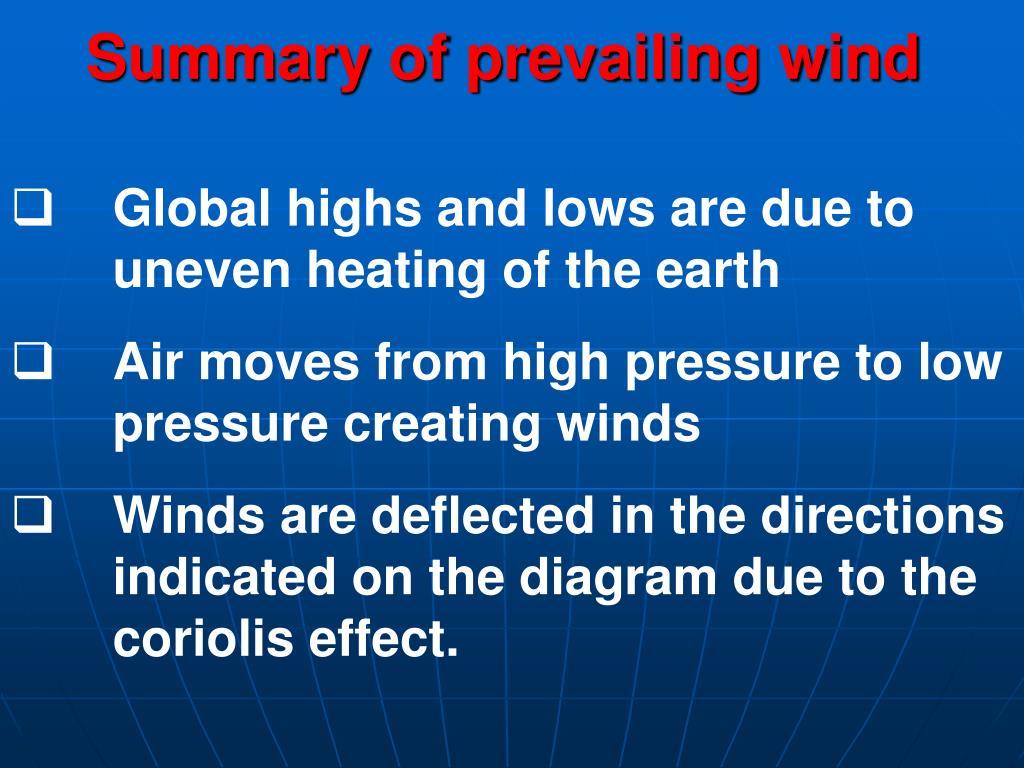 Summary of prevailing wind

❑ Global highs and lows are due to uneven heating of the earth

❑ Air moves from high pressure to low pressure creating winds

❑ Winds are deflected in the directions indicated on the diagram due to the coriolis effect.